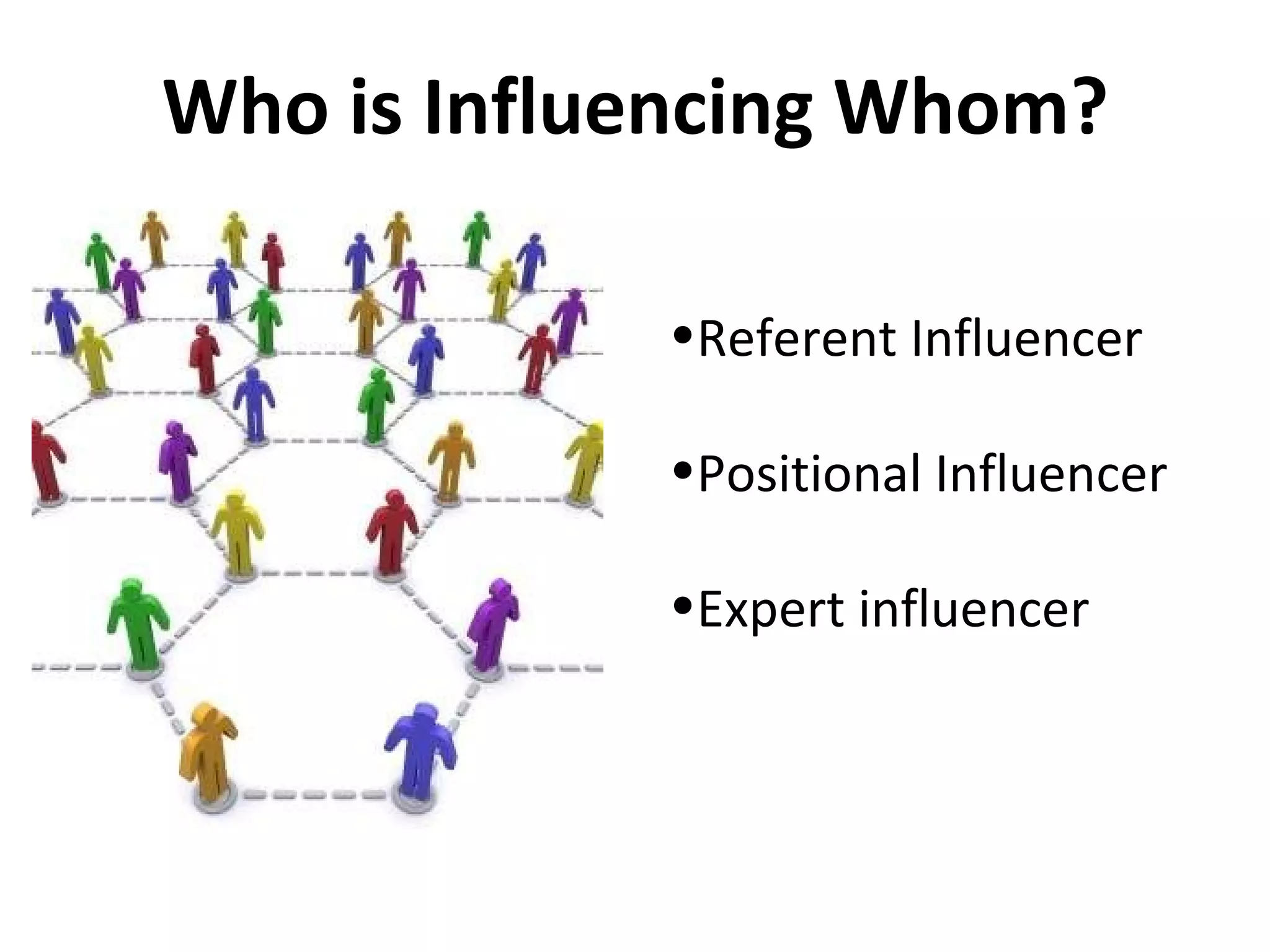 Who is Influencing Whom?

•Referent Influencer

•Positional Influencer

•Expert influencer